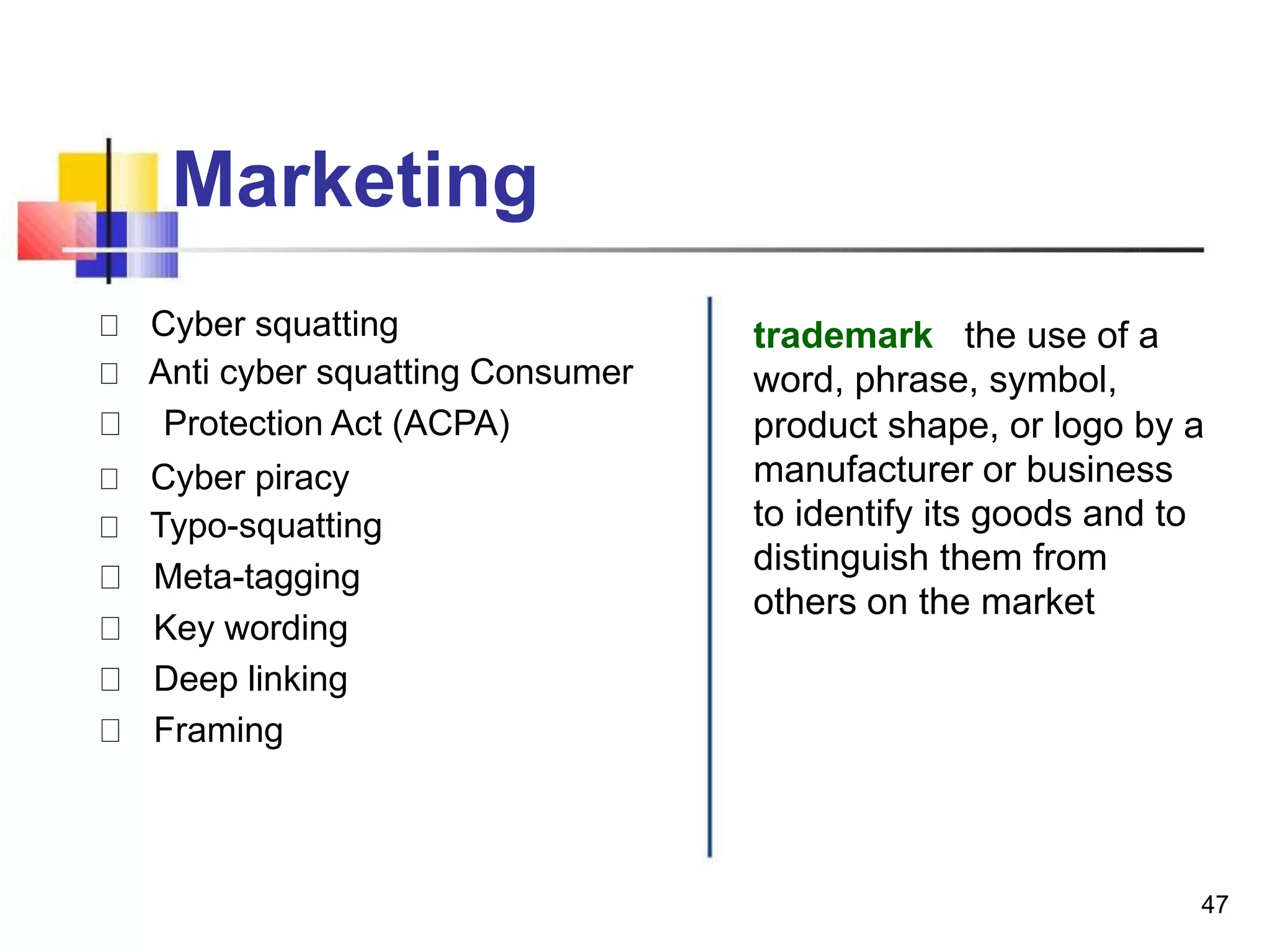 Marketing

- Cyber squatting
- Anti cyber squatting Consumer
- Protection Act (ACPA)
- Cyber piracy
- Typo-squatting
- Meta-tagging
- Key wording
- Deep linking
- Framing

trademark the use of a word, phrase, symbol, product shape, or logo by a manufacturer or business to identify its goods and to distinguish them from others on the market

47